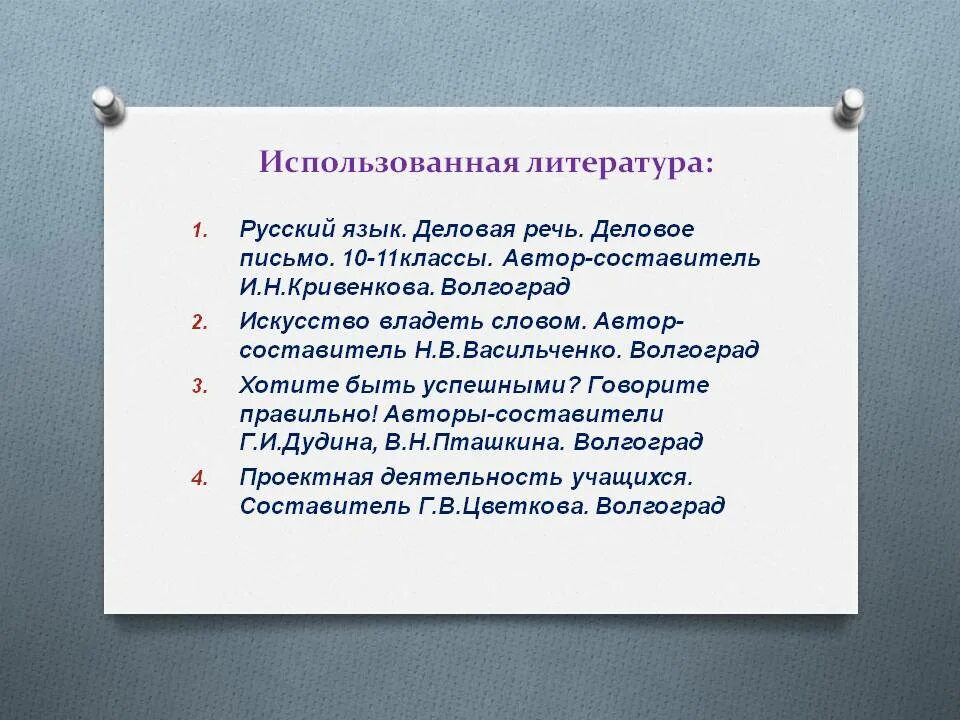 Использованная литература:

1. Русский язык. Деловая речь. Деловое письмо. 10-11классы. Автор-составитель И.Н.Кривенкова. Волгоград
2. Искусство владеть словом. Автор-составитель Н.В.Васильченко. Волгоград
3. Хотите быть успешными? Говорите правильно! Авторы-составители Г.И.Дудина, В.Н.Пташкина. Волгоград
4. Проектная деятельность учащихся. Составитель Г.В.Цветкова. Волгоград